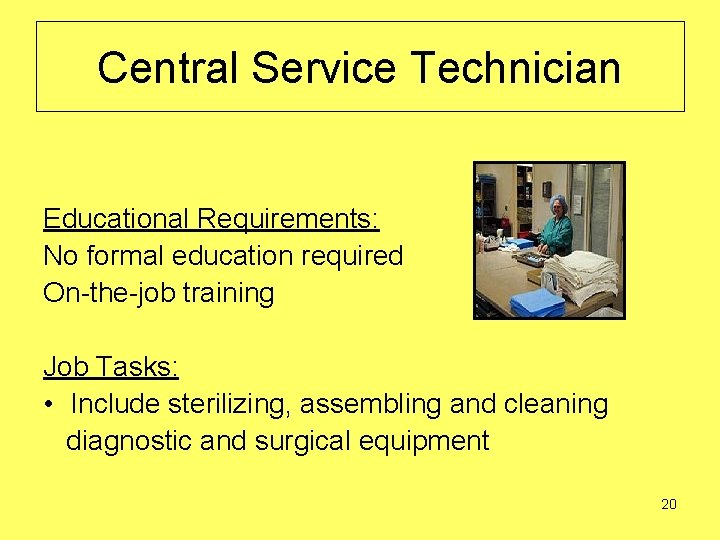 Central Service Technician

Educational Requirements:
No formal education required
On-the-job training

Job Tasks:
• Include sterilizing, assembling and cleaning diagnostic and surgical equipment

20